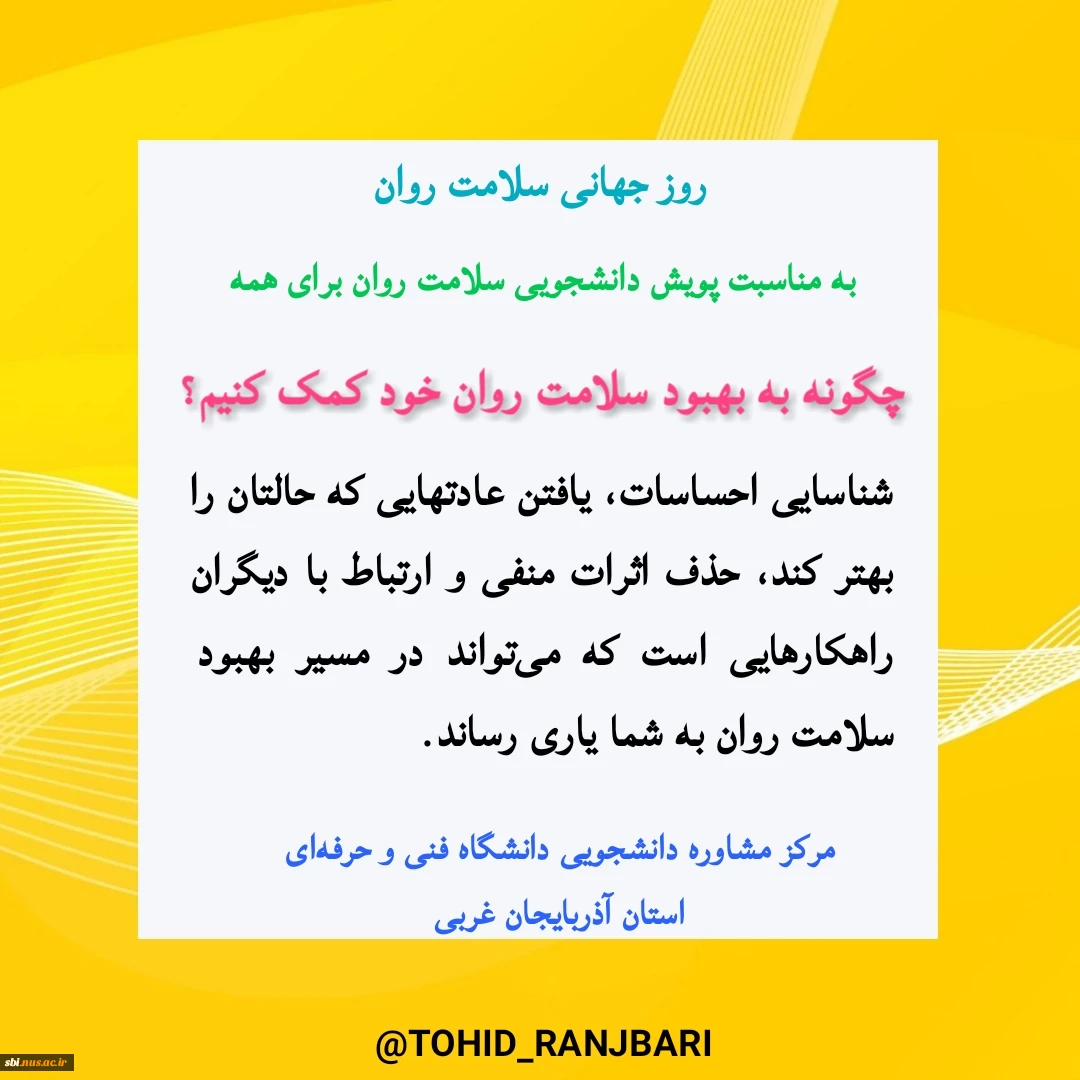 روز جهانی سلامت روان

به مناسبت پویش دانشجویی سلامت روان برای همه

چگونه به بهبود سلامت روان خود کمک کنیم؟

شناسایی احساسات، یافتن عادتهایی که حالتان را بهتر کند، حذف اثرات منفی و ارتباط با دیگران راهکارهایی است که می‌تواند در مسیر بهبود سلامت روان به شما یاری رساند.

مرکز مشاوره دانشجویی دانشگاه فنی و حرفه‌ای
استان آذربایجان غربی

@TOHID_RANJBARI

sbi.nus.ac.ir